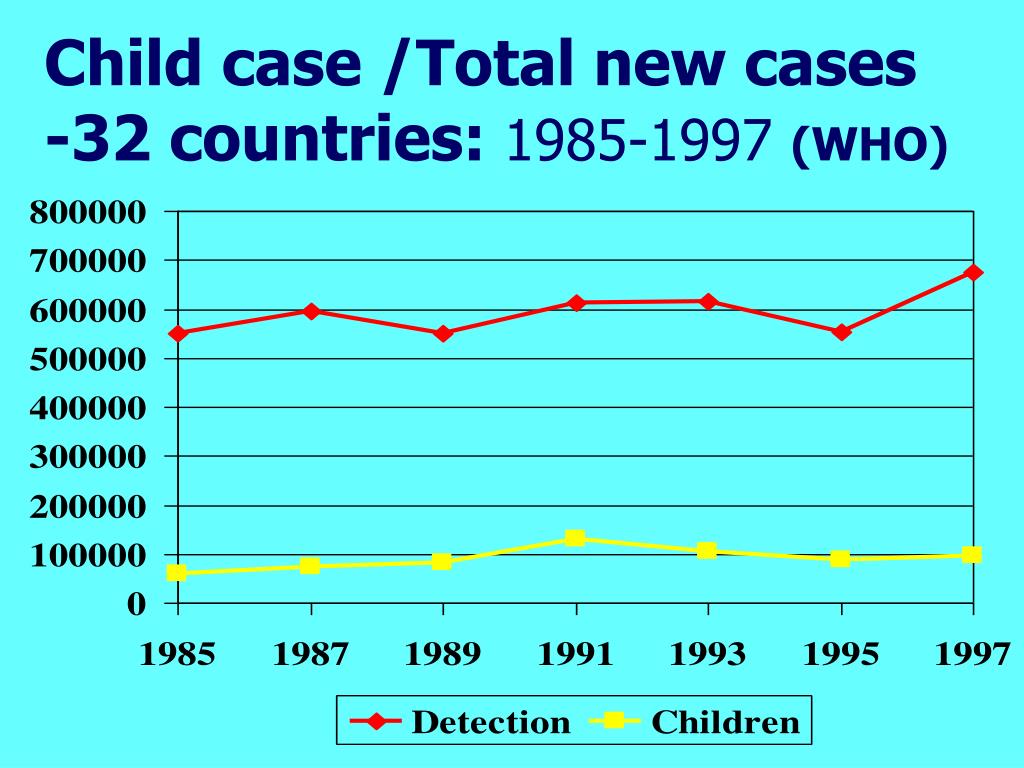 Child case /Total new cases -32 countries: 1985-1997 (WHO)

800000
700000
600000
500000
400000
300000
200000
100000
0

1985 1987 1989 1991 1993 1995 1997

Detection Children